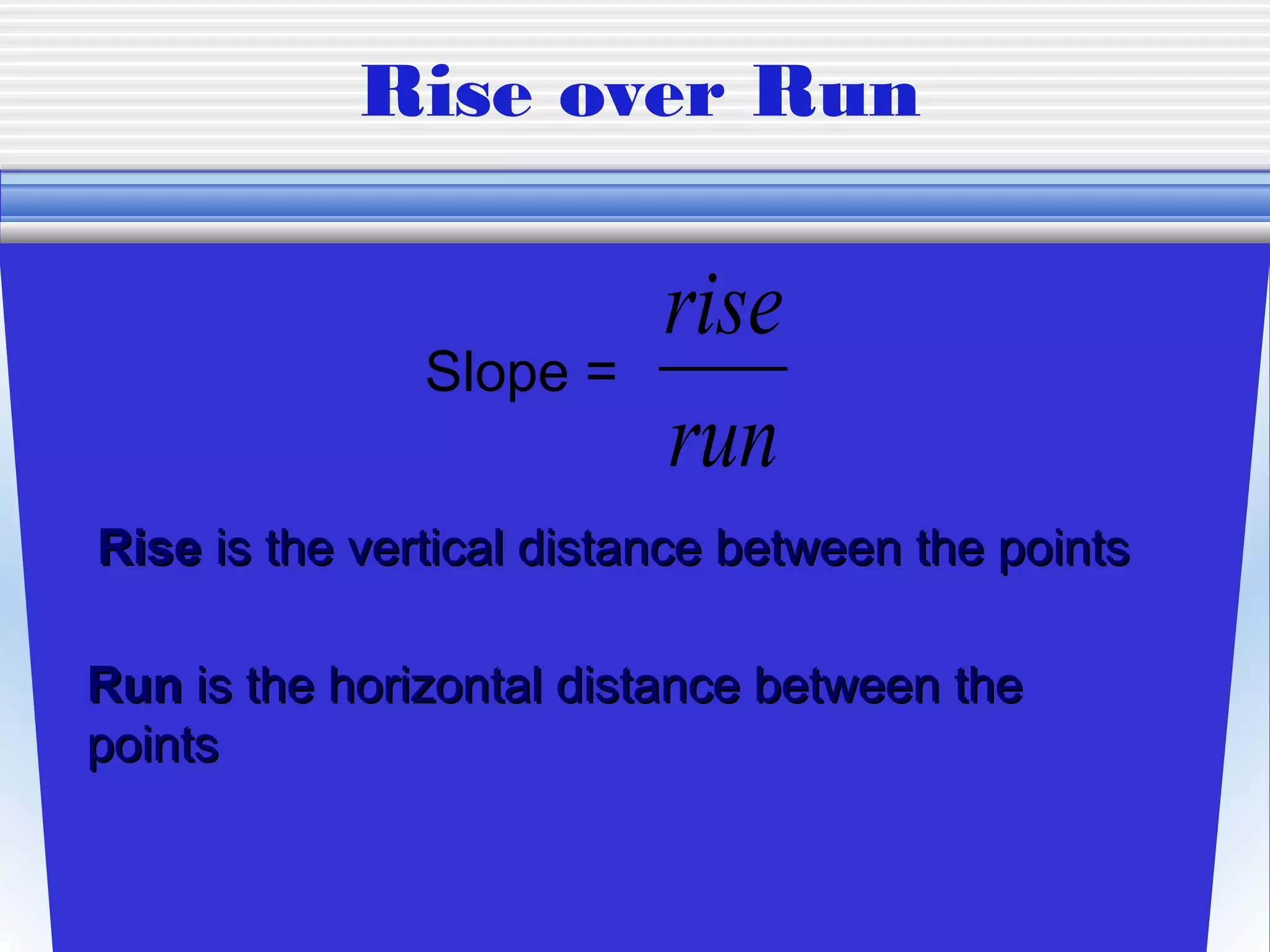 Rise over Run

Slope = $\frac{rise}{run}$

Rise is the vertical distance between the points

Run is the horizontal distance between the points